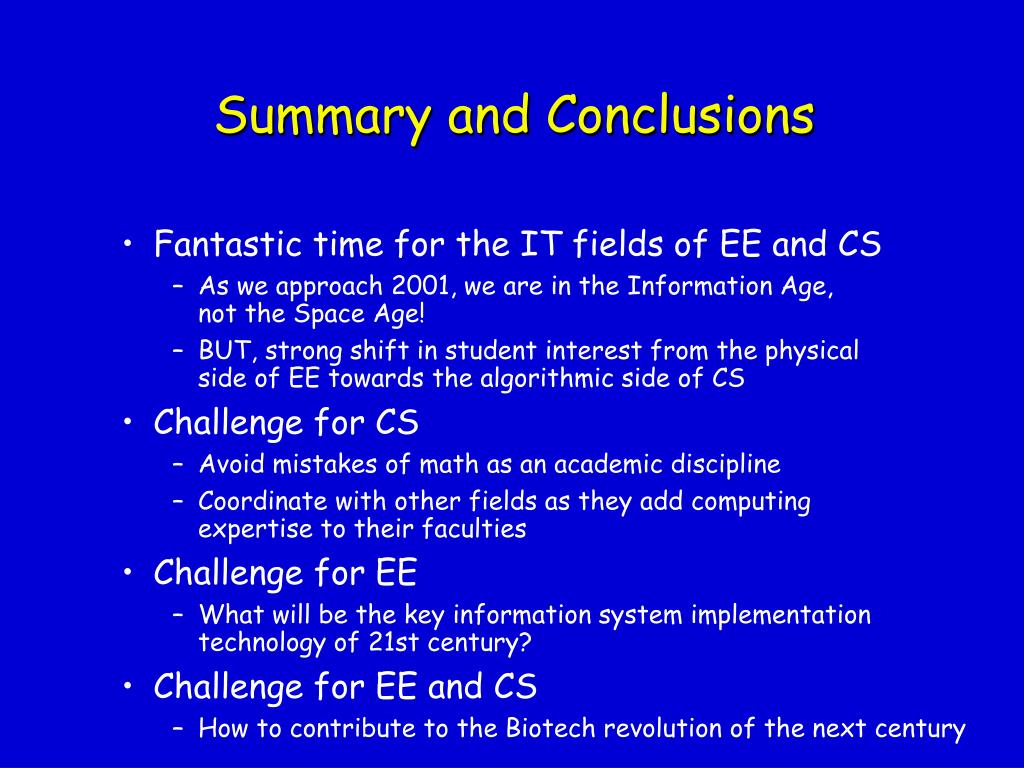 Summary and Conclusions

• Fantastic time for the IT fields of EE and CS
– As we approach 2001, we are in the Information Age, not the Space Age!
– BUT, strong shift in student interest from the physical side of EE towards the algorithmic side of CS
• Challenge for CS
– Avoid mistakes of math as an academic discipline
– Coordinate with other fields as they add computing expertise to their faculties
• Challenge for EE
– What will be the key information system implementation technology of 21st century?
• Challenge for EE and CS
– How to contribute to the Biotech revolution of the next century